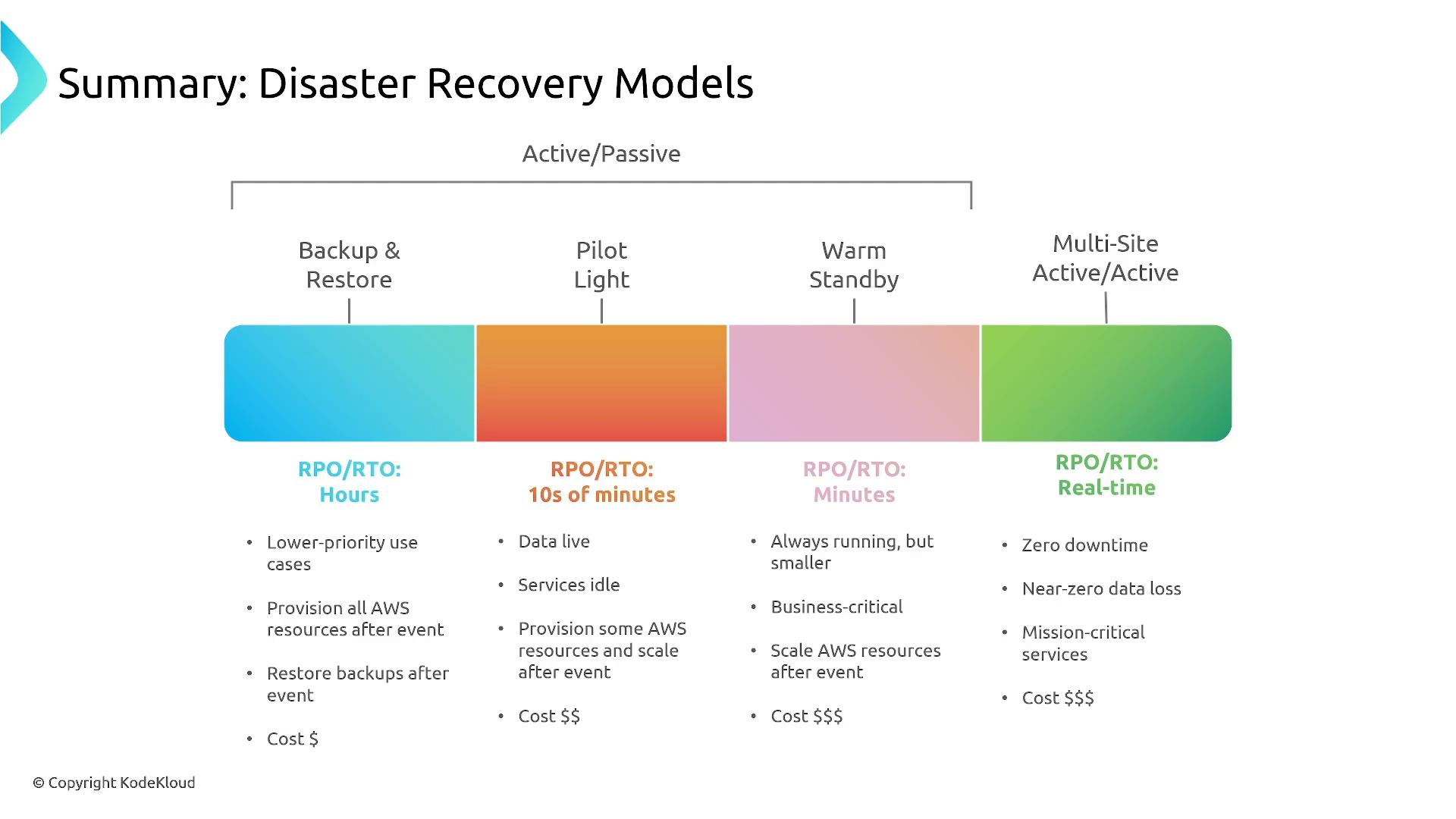 Summary: Disaster Recovery Models

Active/Passive

Backup & Restore

RPO/RTO: Hours

• Lower-priority use cases

• Provision all AWS resources after event

• Restore backups after event

• Cost $

Pilot Light

RPO/RTO: 10s of minutes

• Data live

• Services idle

• Provision some AWS resources and scale after event

• Cost $$

Warm Standby

RPO/RTO: Minutes

• Always running, but smaller

• Business-critical

• Scale AWS resources after event

• Cost $$$

Multi-Site Active/Active

RPO/RTO: Real-time

• Zero downtime

• Near-zero data loss

• Mission-critical services

• Cost $$$

© Copyright KodeKloud